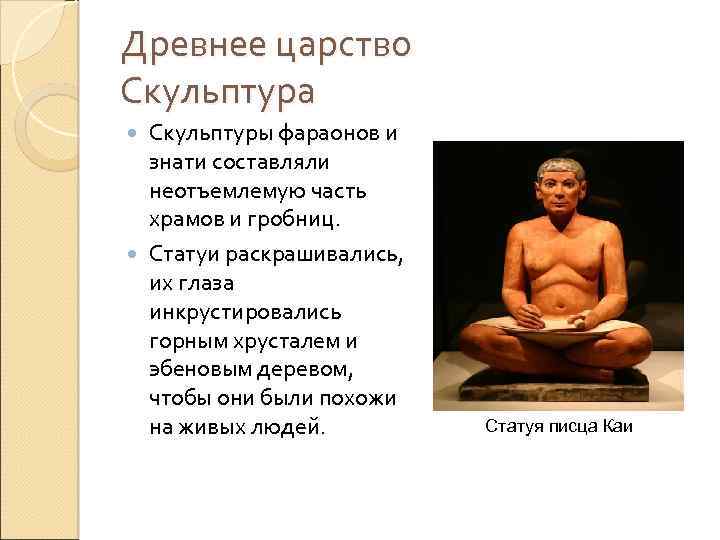 Древнее царство
Скульптура

Скульптуры фараонов и знати составляли неотъемлемую часть храмов и гробниц.

Статуи раскрашивались, их глаза инкрустировались горным хрусталем и эбеновым деревом, чтобы они были похожи на живых людей.

Статуя писца Каи